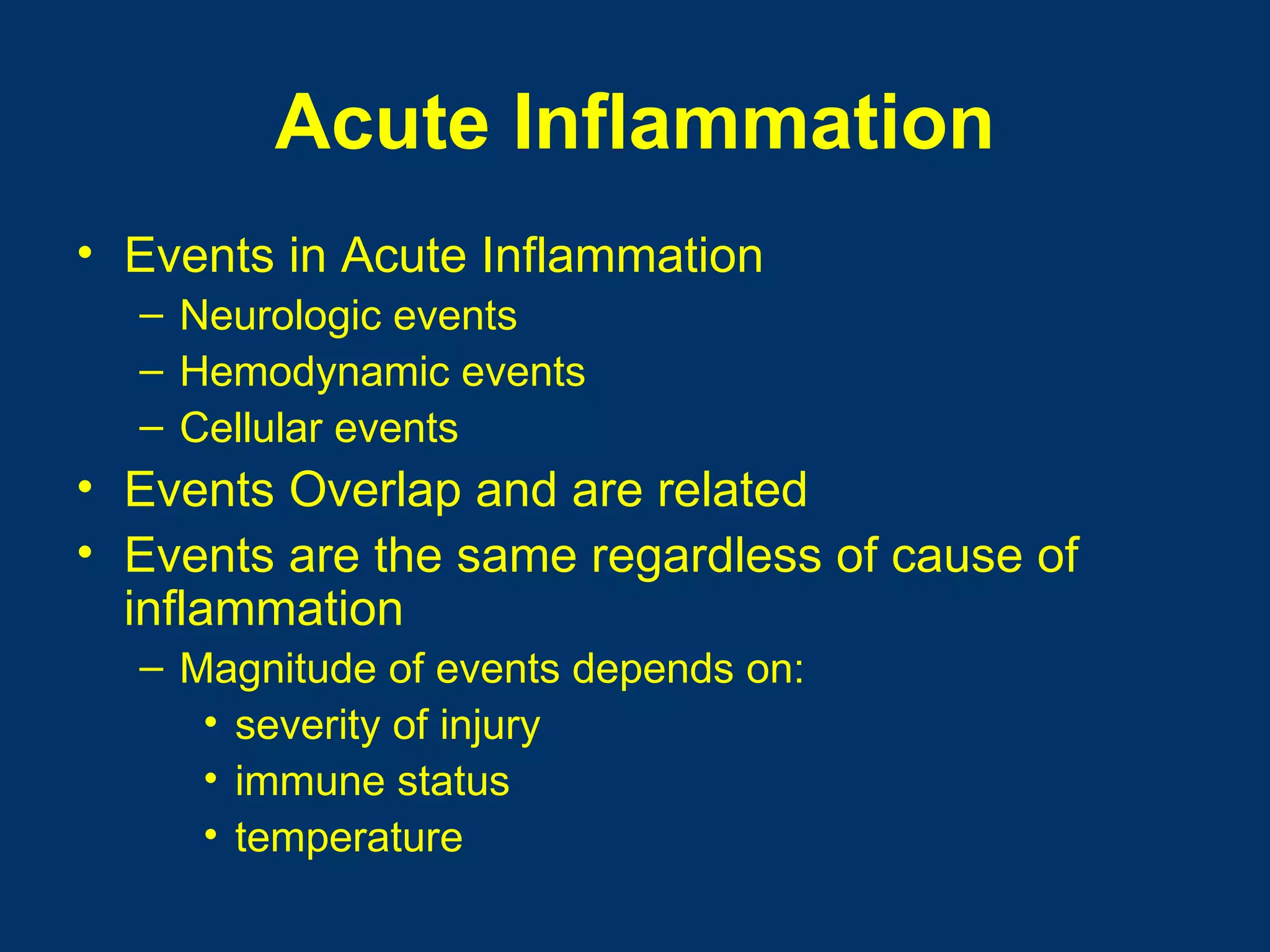 Acute Inflammation

• Events in Acute Inflammation
  – Neurologic events
  – Hemodynamic events
  – Cellular events
• Events Overlap and are related
• Events are the same regardless of cause of inflammation
  – Magnitude of events depends on:
    • severity of injury
    • immune status
    • temperature